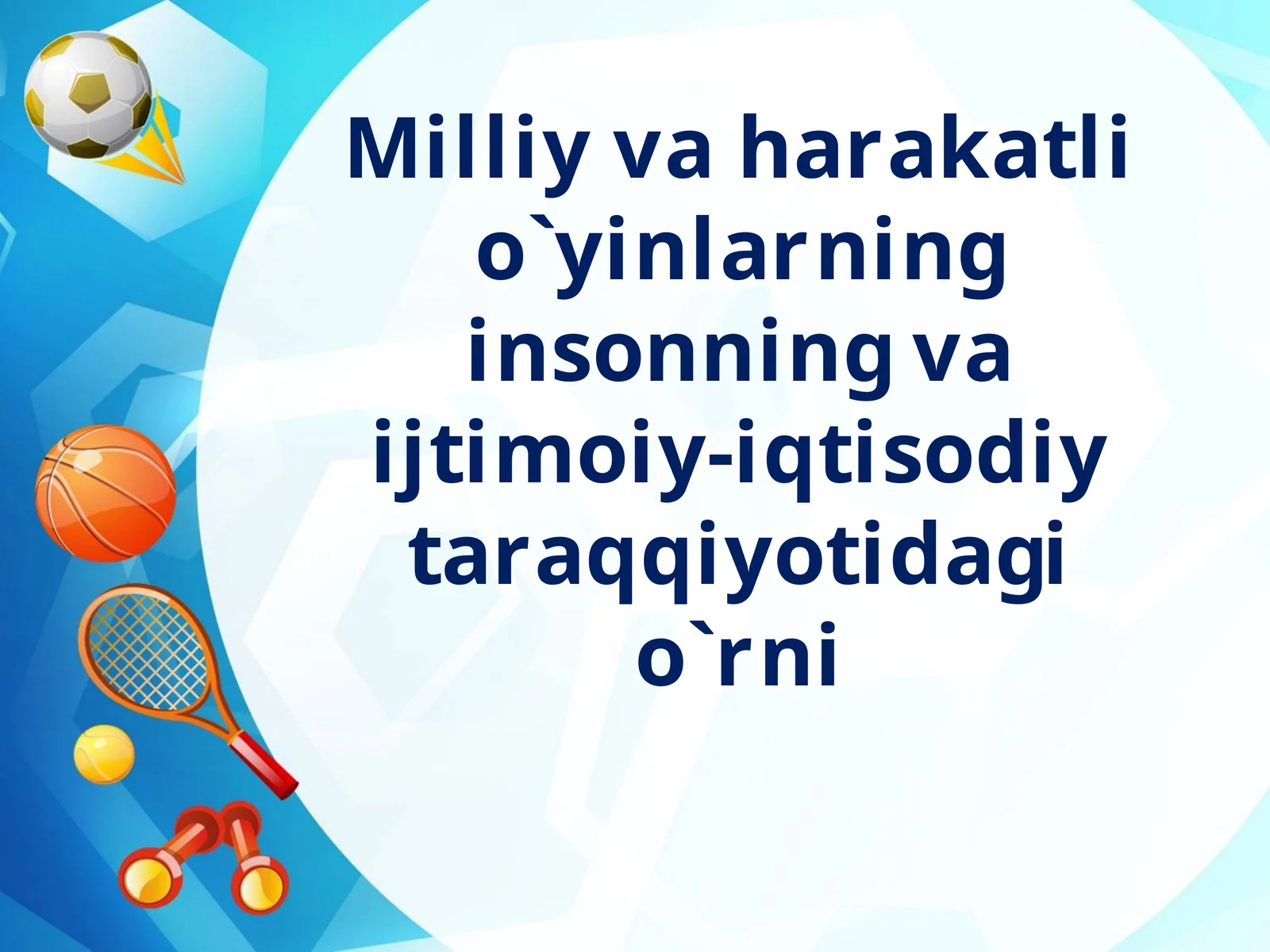 Milliy va harakatli o`yinlarning insonning va ijtimoiy-iqtisodiy taraqqiyotidagi o`rni